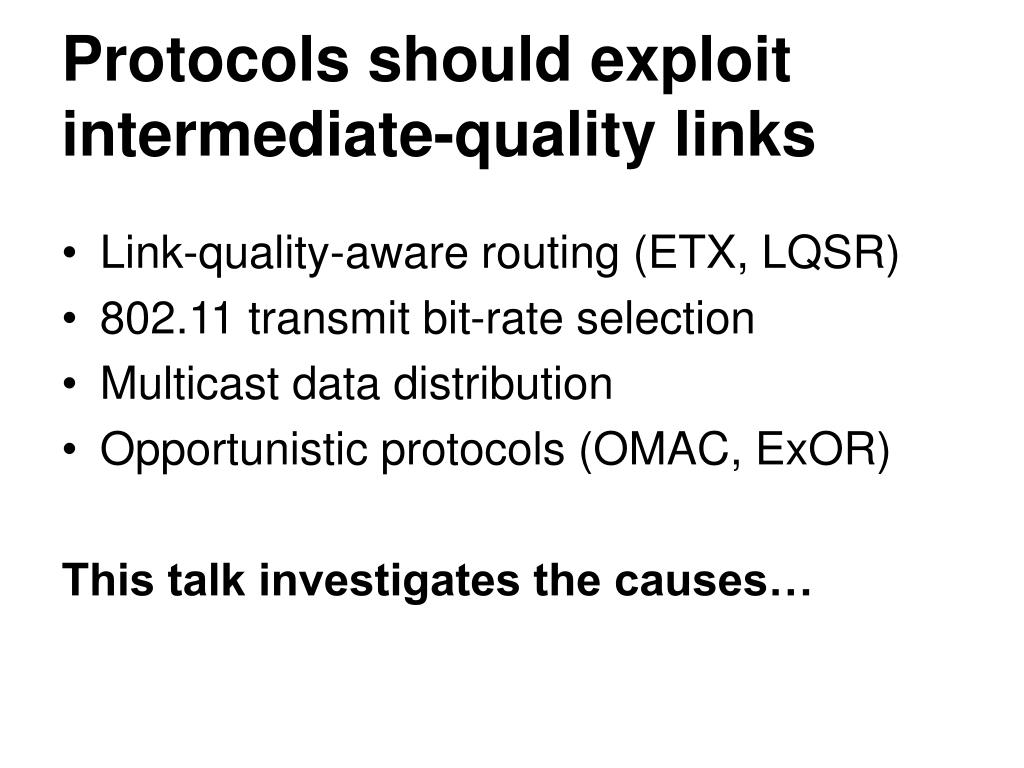 Protocols should exploit intermediate-quality links

• Link-quality-aware routing (ETX, LQSR)
• 802.11 transmit bit-rate selection
• Multicast data distribution
• Opportunistic protocols (OMAC, ExOR)

This talk investigates the causes…